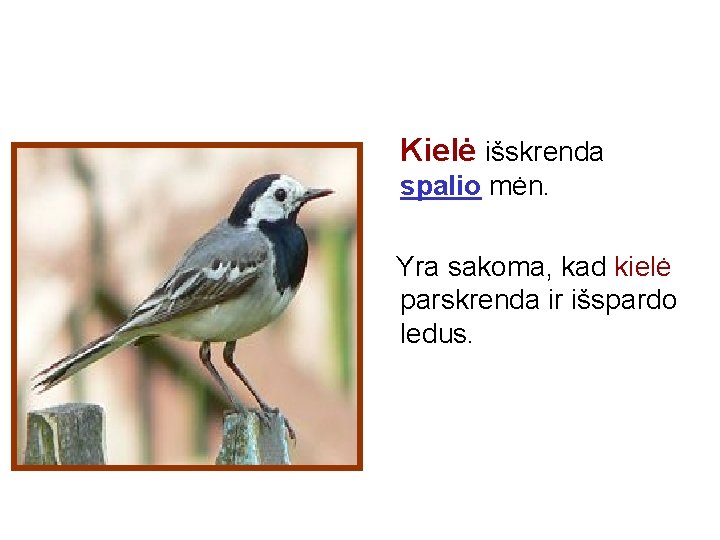 Kielė išskrenda spalio mėn.

Yra sakoma, kad kielė parskrenda ir išspardo ledus.